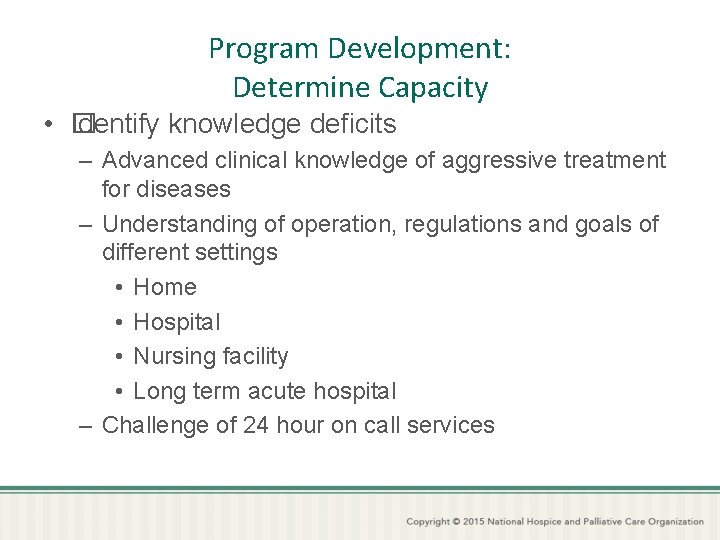 Program Development:
Determine Capacity

• Identify knowledge deficits
  – Advanced clinical knowledge of aggressive treatment for diseases
  – Understanding of operation, regulations and goals of different settings
    • Home
    • Hospital
    • Nursing facility
    • Long term acute hospital
  – Challenge of 24 hour on call services

Copyright © 2015 National Hospice and Palliative Care Organization